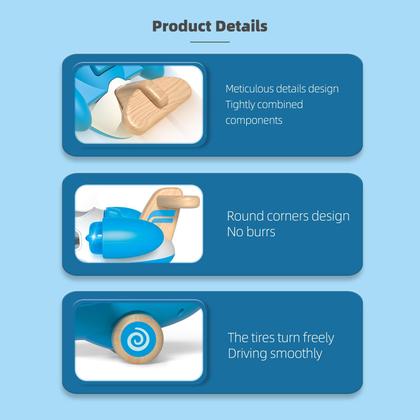 Product Details

Meticulous details design
Tightly combined components

Round corners design
No burrs

The tires turn freely
Driving smoothly